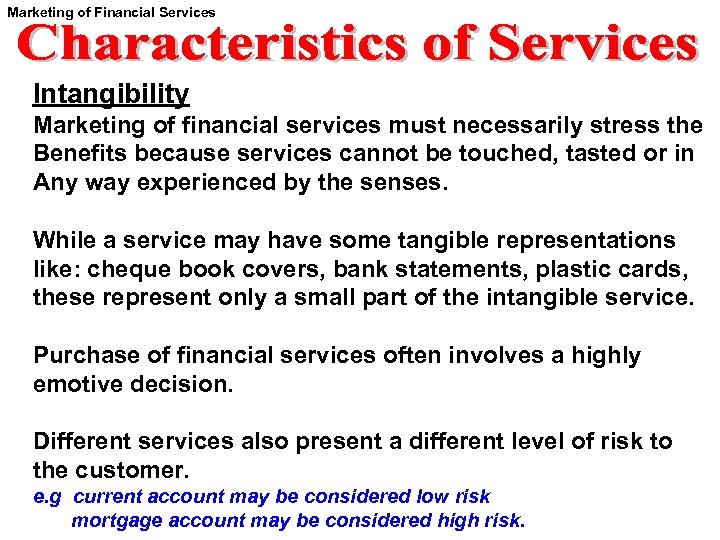 Marketing of Financial Services

Characteristics of Services

Intangibility

Marketing of financial services must necessarily stress the Benefits because services cannot be touched, tasted or in Any way experienced by the senses.

While a service may have some tangible representations like: cheque book covers, bank statements, plastic cards, these represent only a small part of the intangible service.

Purchase of financial services often involves a highly emotive decision.

Different services also present a different level of risk to the customer.
e.g current account may be considered low risk
mortgage account may be considered high risk.